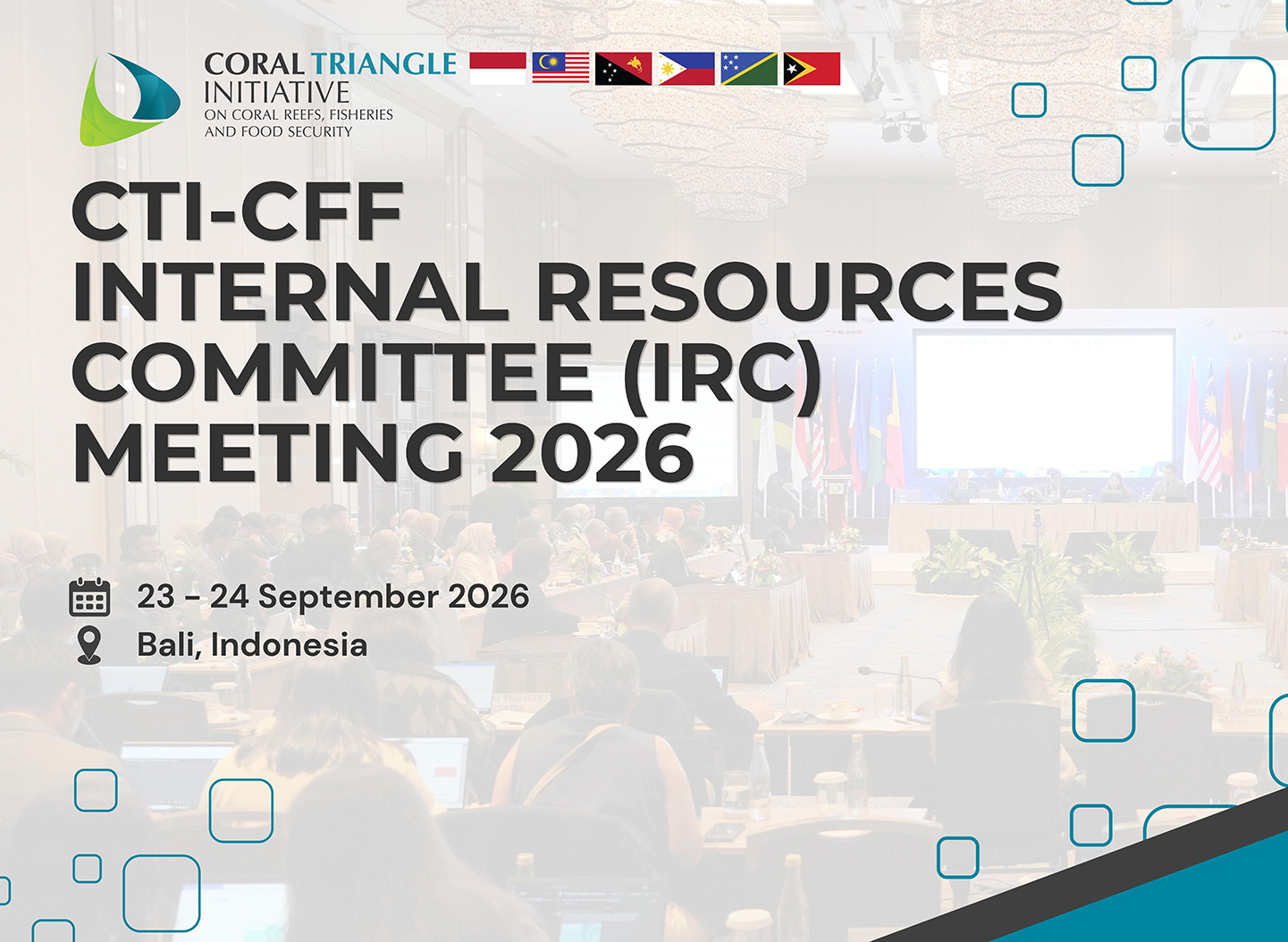 CORAL TRIANGLE INITIATIVE
ON CORAL REEFS, FISHERIES AND FOOD SECURITY

CTI-CFF
INTERNAL RESOURCES COMMITTEE (IRC) MEETING 2026

23 – 24 September 2026
Bali, Indonesia